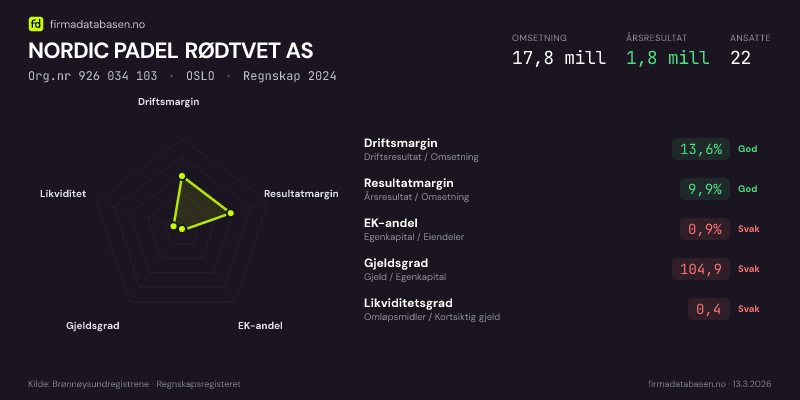 fd firmadatabasen.no

NORDIC PADEL RØDTVET AS

Org.nr 926 034 103 · OSLO · Regnskap 2024

OMSETNING
17,8 mill

ÅRSRESULTAT
1,8 mill

ANSATTE
22

Driftsmargin
Resultatmargin
EK-andel
Gjeldsgrad
Likviditet

Driftsmargin
Driftsresultat / Omsetning
13,6%
God

Resultatmargin
Årsresultat / Omsetning
9,9%
God

EK-andel
Egenkapital / Eiendeler
0,9%
Svak

Gjeldsgrad
Gjeld / Egenkapital
104,9
Svak

Likviditetsgrad
Omløpsmidler / Kortsiktig gjeld
0,4
Svak

Kilde: Brønnøysundregistrene · Regnskapsregisteret

firmadatabasen.no · 13.3.2026